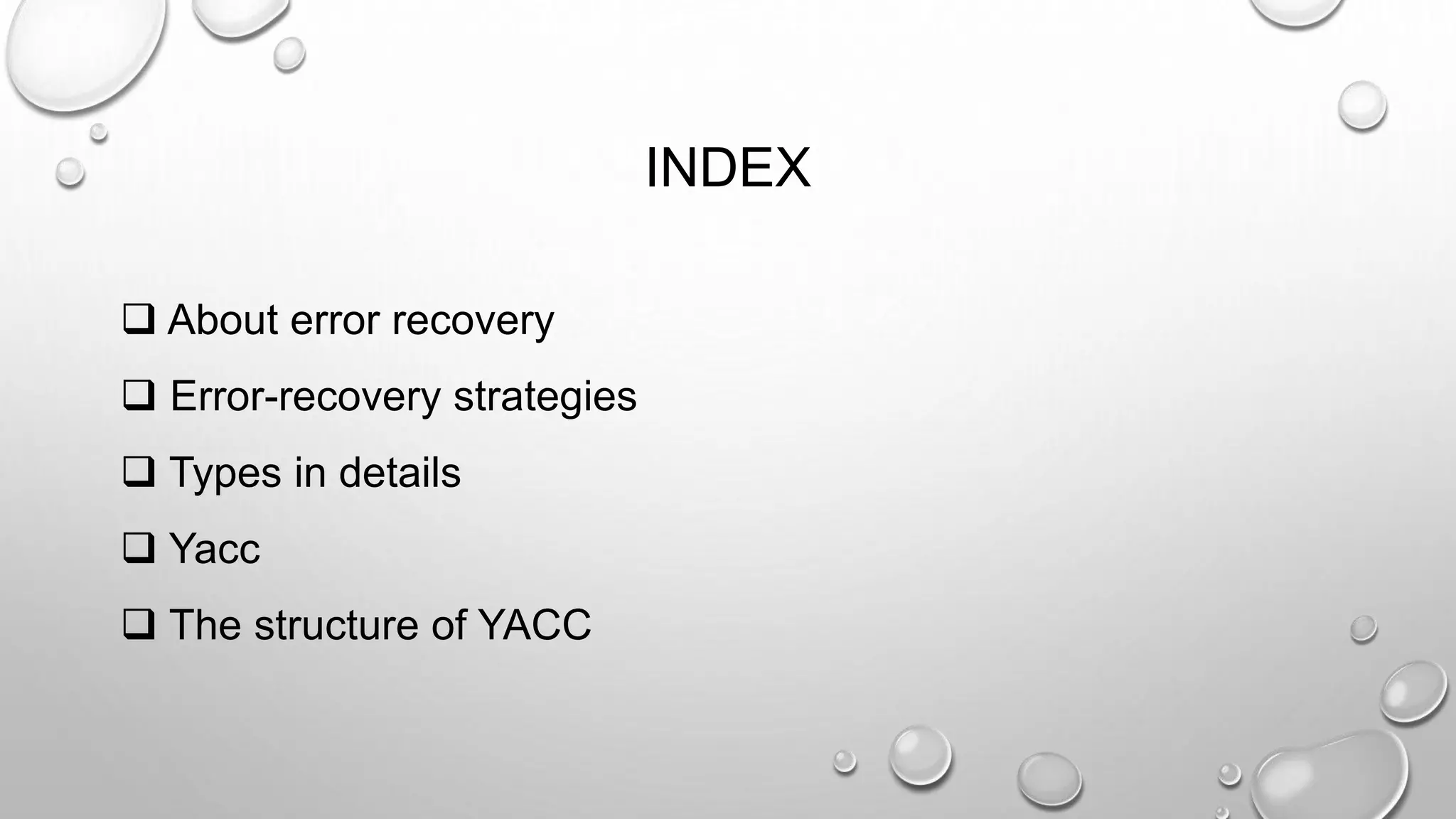 INDEX

❑ About error recovery

❑ Error-recovery strategies

❑ Types in details

❑ Yacc

❑ The structure of YACC